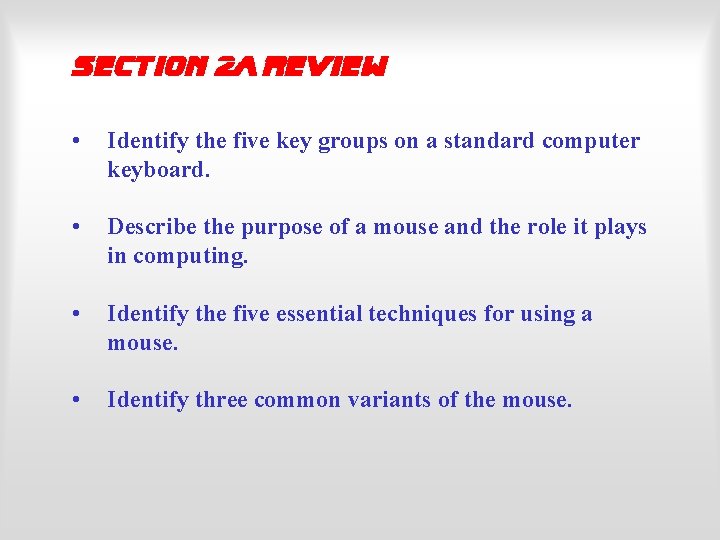 SECTION 2A REVIEW

• Identify the five key groups on a standard computer keyboard.

• Describe the purpose of a mouse and the role it plays in computing.

• Identify the five essential techniques for using a mouse.

• Identify three common variants of the mouse.